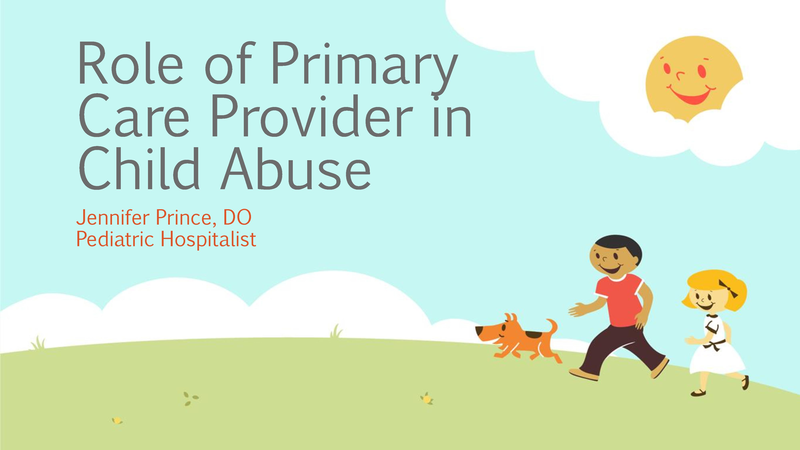 Role of Primary Care Provider in Child Abuse

Jennifer Prince, DO
Pediatric Hospitalist